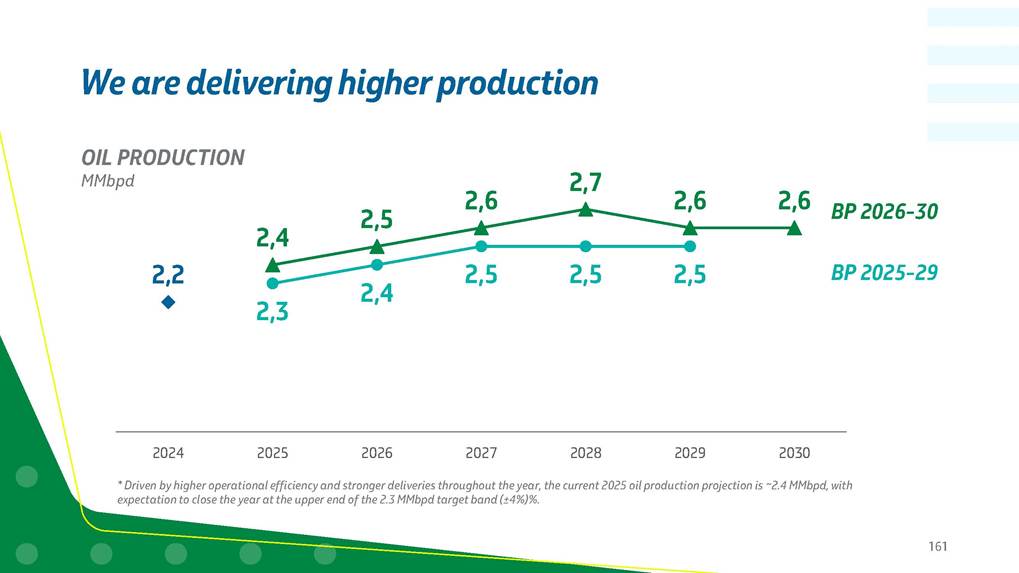 We are delivering higher production

OIL PRODUCTION
MMbpd

2,2

2,4
2,5
2,6
2,7
2,6
2,6
BP 2026-30

2,3
2,4
2,5
2,5
2,5
BP 2025-29

2024
2025
2026
2027
2028
2029
2030

* Driven by higher operational efficiency and stronger deliveries throughout the year, the current 2025 oil production projection is ~2.4 MMbpd, with expectation to close the year at the upper end of the 2.3 MMbpd target band (±4%)%.

161